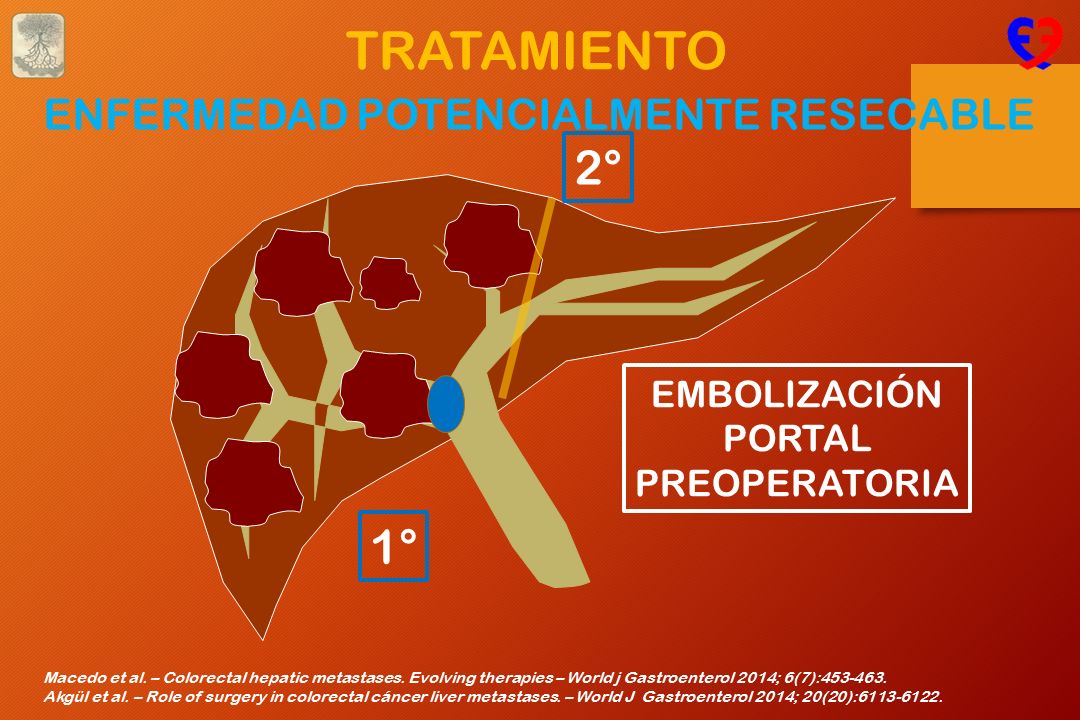 TRATAMIENTO

ENFERMEDAD POTENCIALMENTE RESECABLE

2°

EMBOLIZACIÓN PORTAL PREOPERATORIA

1°

Macedo et al. – Colorectal hepatic metastases. Evolving therapies – World j Gastroenterol 2014; 6(7):453-463.
Akgül et al. – Role of surgery in colorectal cáncer liver metastases. – World J Gastroenterol 2014; 20(20):6113-6122.